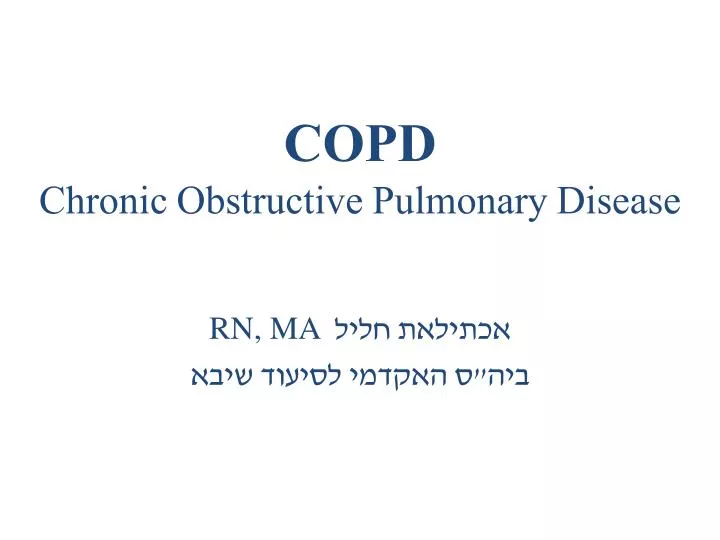 COPD
Chronic Obstructive Pulmonary Disease

אכתילאת חליל RN, MA
ביה״ס האקדמי לסיעוד שיבא